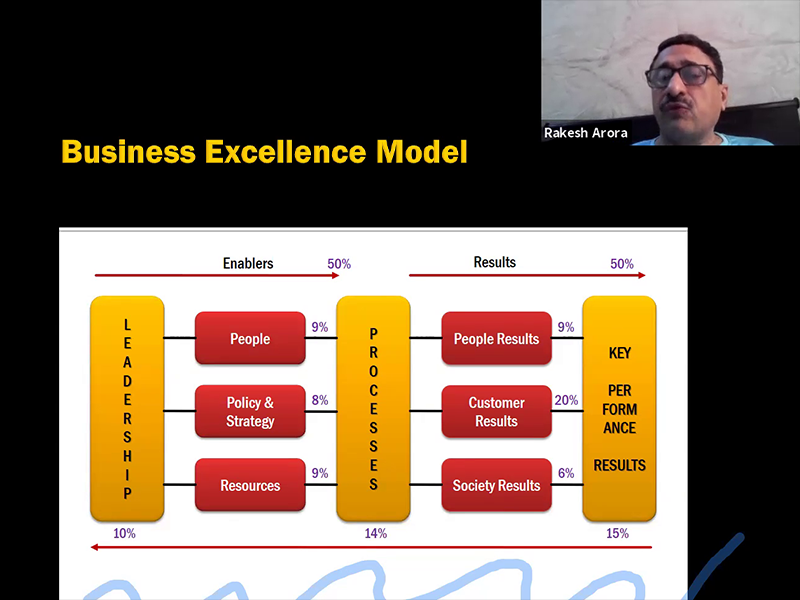 Rakesh Arora

Business Excellence Model

Enablers 50%

Results 50%

LEADERSHIP

People 9%

Policy & Strategy 8%

Resources 9%

PROCESSES

People Results 9%

Customer Results 20%

Society Results 6%

KEY PER FORM ANCE RESULTS

10%

14%

15%